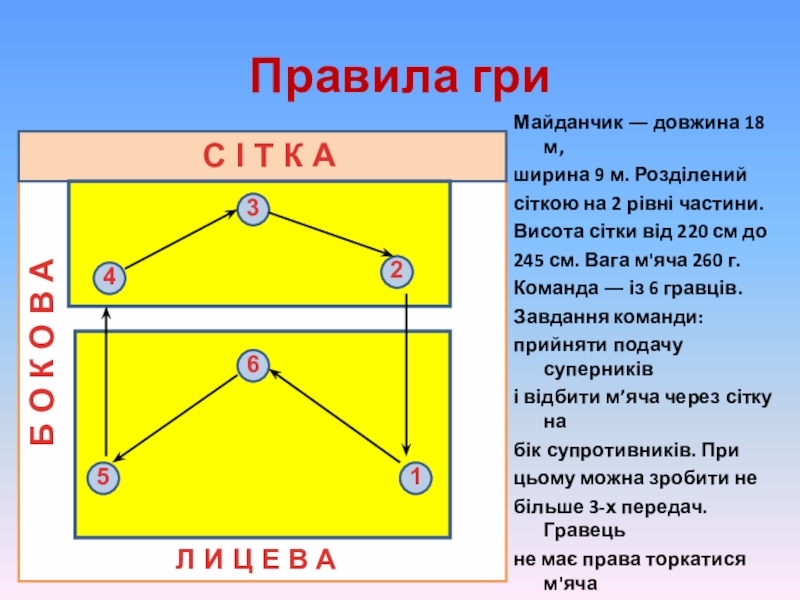 Правила гри

С І Т К А

Б О К О В А

3

4

2

6

5

1

Л И Ц Е В А

Майданчик — довжина 18 м,
ширина 9 м. Розділений
сіткою на 2 рівні частини.
Висота сітки від 220 см до
245 см. Вага м'яча 260 г.
Команда — із 6 гравців.
Завдання команди:
прийняти подачу суперників
і відбити м’яча через сітку на
бік супротивників. При
цьому можна зробити не
більше 3-х передач. Гравець
не має права торкатися м'яча